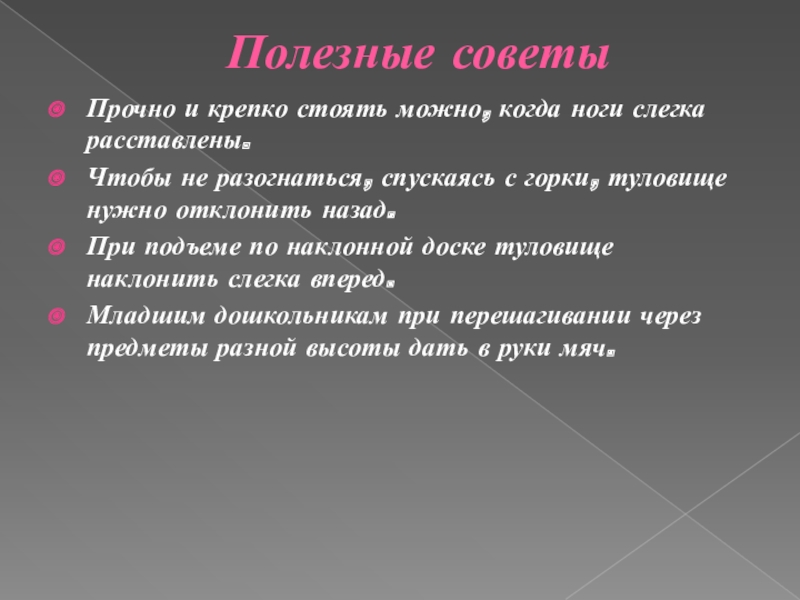 Полезные советы

Прочно и крепко стоять можно, когда ноги слегка расставлены.

Чтобы не разогнаться, спускаясь с горки, туловище нужно отклонить назад.

При подъеме по наклонной доске туловище наклонить слегка вперед.

Младшим дошкольникам при перешагивании через предметы разной высоты дать в руки мяч.